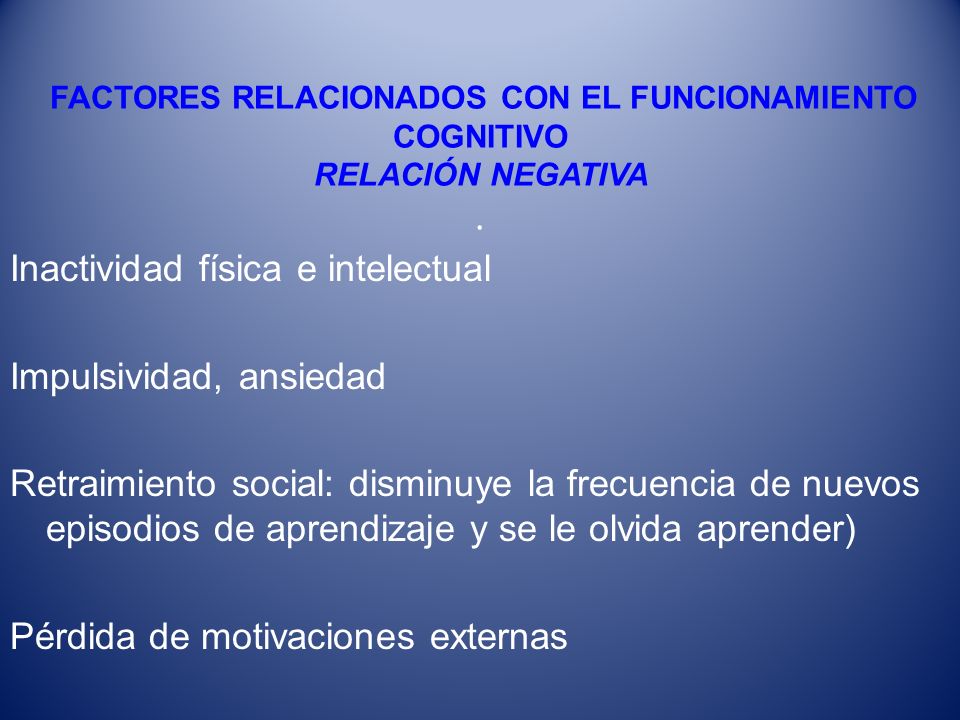 FACTORES RELACIONADOS CON EL FUNCIONAMIENTO COGNITIVO
RELACIÓN NEGATIVA
.

Inactividad física e intelectual

Impulsividad, ansiedad

Retraimiento social: disminuye la frecuencia de nuevos episodios de aprendizaje y se le olvida aprender)

Pérdida de motivaciones externas